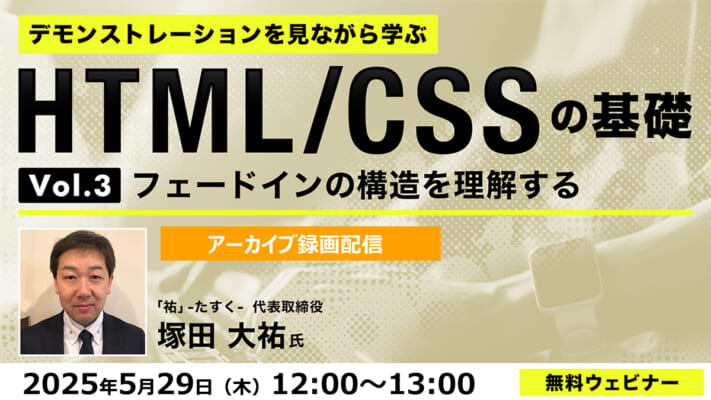 デモンストレーションを見ながら学ぶ

HTML/CSSの基礎

Vol.3 フェードインの構造を理解する

アーカイブ録画配信

「祐」-たすく- 代表取締役
塚田 大祐氏

2025年5月29日（木）12:00〜13:00

無料ウェビナー